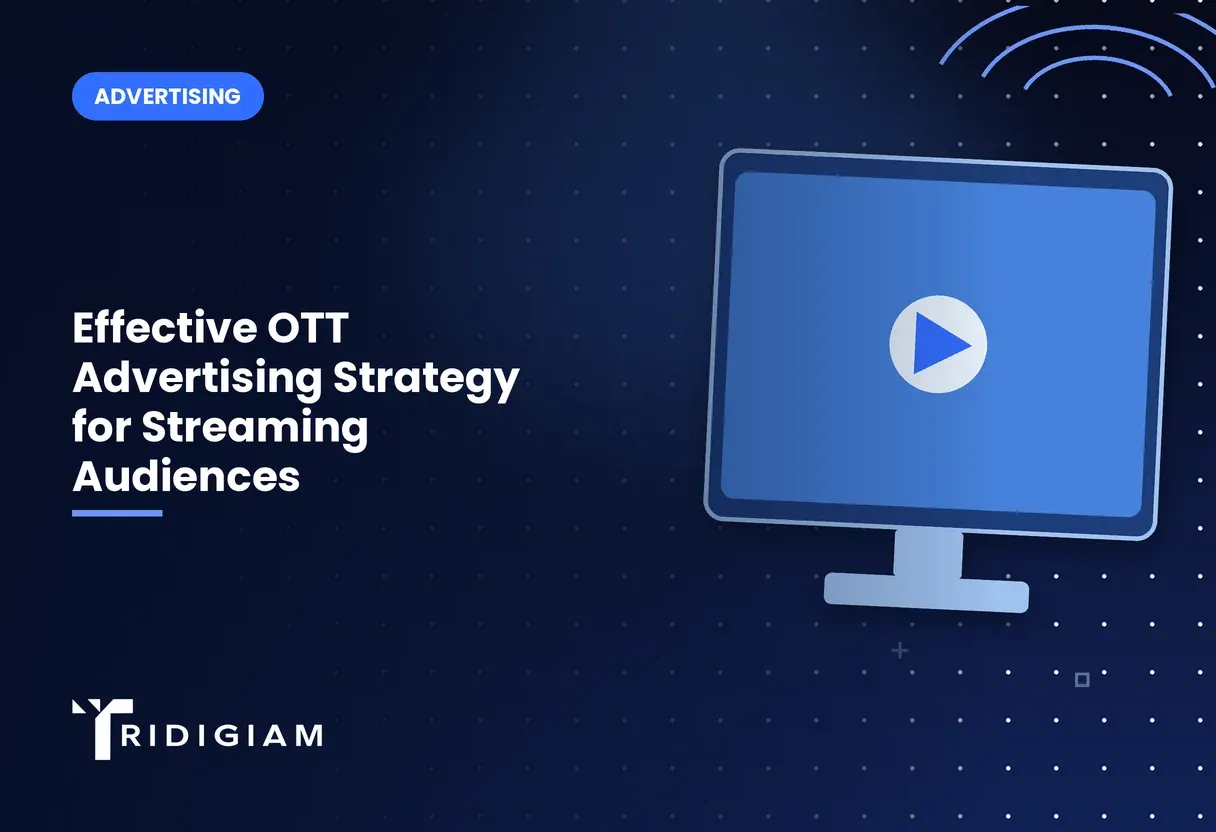 ADVERTISING

Effective OTT Advertising Strategy for Streaming Audiences

TRIDIGIAM